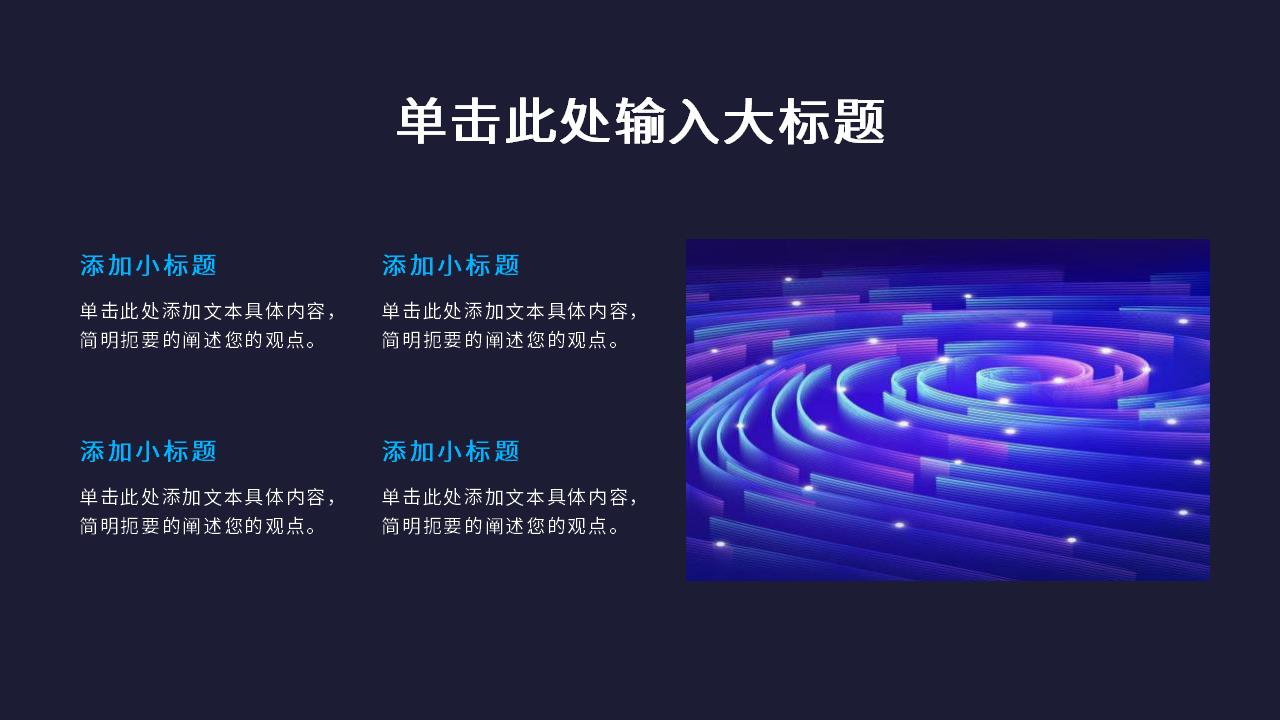 单击此处输入大标题

添加小标题

单击此处添加文本具体内容，简明扼要的阐述您的观点。

添加小标题

单击此处添加文本具体内容，简明扼要的阐述您的观点。

添加小标题

单击此处添加文本具体内容，简明扼要的阐述您的观点。

添加小标题

单击此处添加文本具体内容，简明扼要的阐述您的观点。